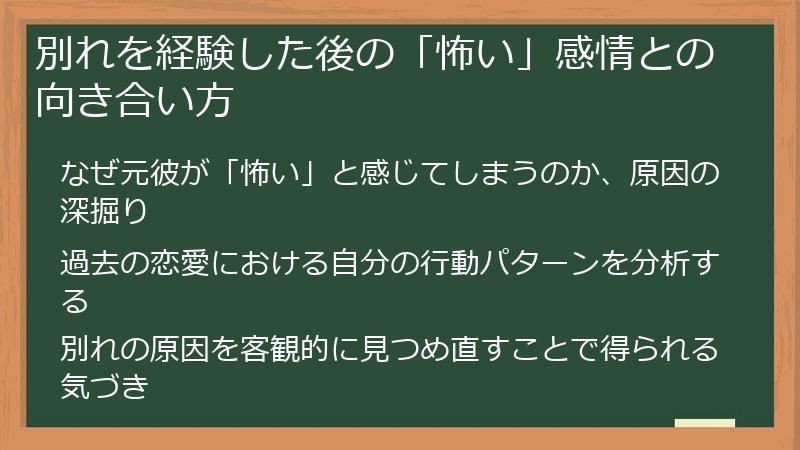 別れを経験した後の「怖い」感情との向き合い方

なぜ元彼が「怖い」と感じてしまうのか、原因の深掘り

過去の恋愛における自分の行動パターンを分析する

別れの原因を客観的に見つめ直すことで得られる気づき